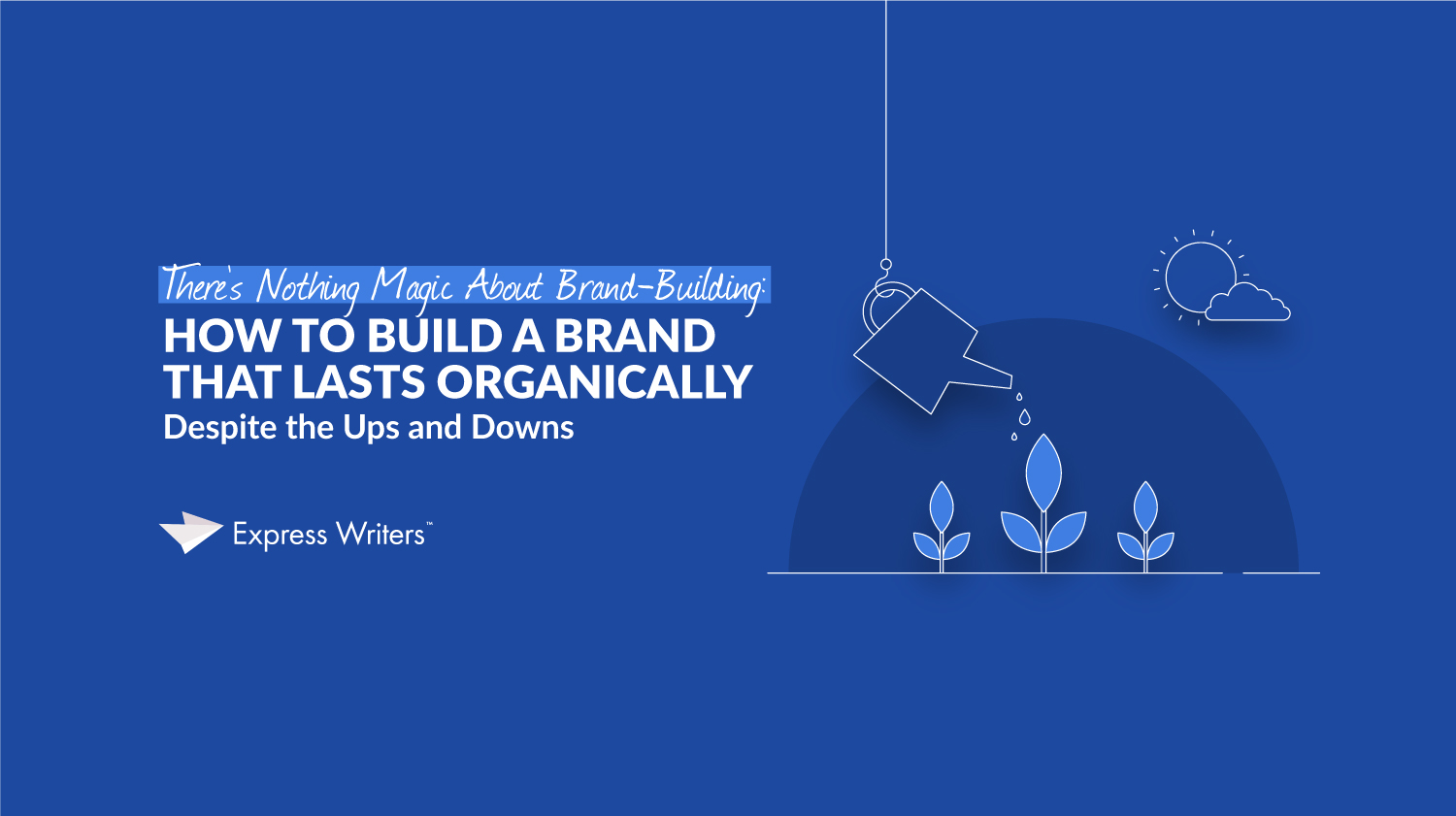 There's Nothing Magic About Brand-Building:
HOW TO BUILD A BRAND THAT LASTS ORGANICALLY
Despite the Ups and Downs

Express Writers™